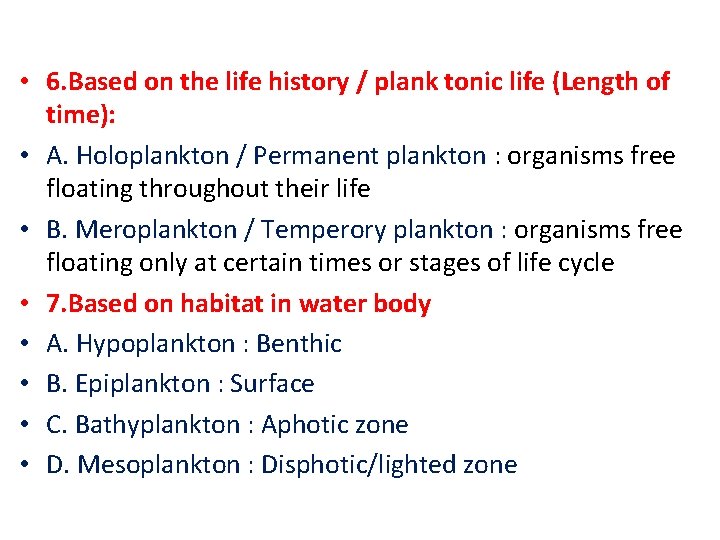 • 6.Based on the life history / plank tonic life (Length of time):
• A. Holoplankton / Permanent plankton : organisms free floating throughout their life
• B. Meroplankton / Temperory plankton : organisms free floating only at certain times or stages of life cycle
• 7.Based on habitat in water body
• A. Hypoplankton : Benthic
• B. Epiplankton : Surface
• C. Bathyplankton : Aphotic zone
• D. Mesoplankton : Disphotic/lighted zone